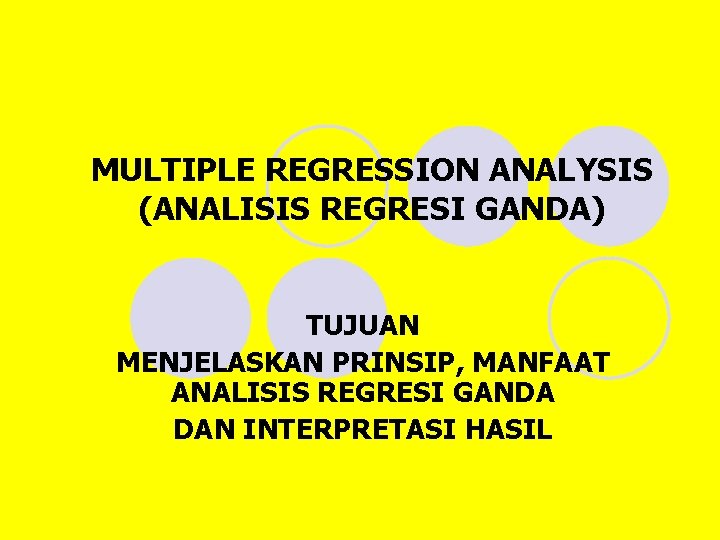 MULTIPLE REGRESSION ANALYSIS (ANALISIS REGRESI GANDA)

TUJUAN

MENJELASKAN PRINSIP, MANFAAT ANALISIS REGRESI GANDA

DAN INTERPRETASI HASIL